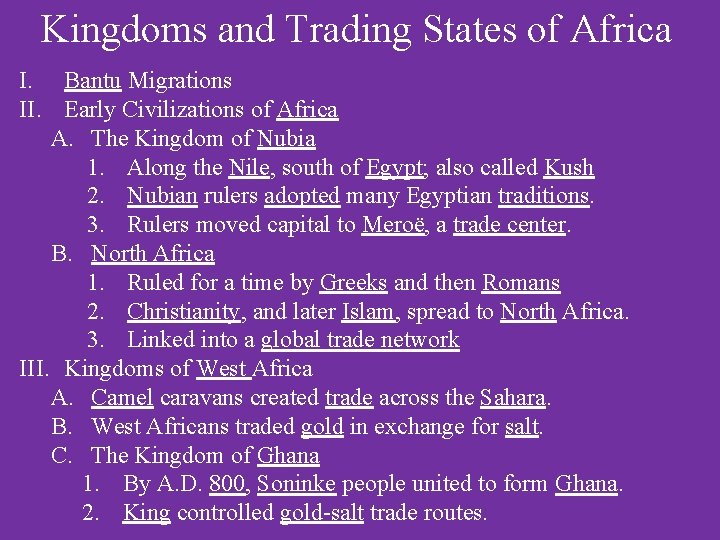 Kingdoms and Trading States of Africa

I. Bantu Migrations
II. Early Civilizations of Africa
A. The Kingdom of Nubia
1. Along the Nile, south of Egypt; also called Kush
2. Nubian rulers adopted many Egyptian traditions.
3. Rulers moved capital to Meroë, a trade center.
B. North Africa
1. Ruled for a time by Greeks and then Romans
2. Christianity, and later Islam, spread to North Africa.
3. Linked into a global trade network
III. Kingdoms of West Africa
A. Camel caravans created trade across the Sahara.
B. West Africans traded gold in exchange for salt.
C. The Kingdom of Ghana
1. By A.D. 800, Soninke people united to form Ghana.
2. King controlled gold-salt trade routes.